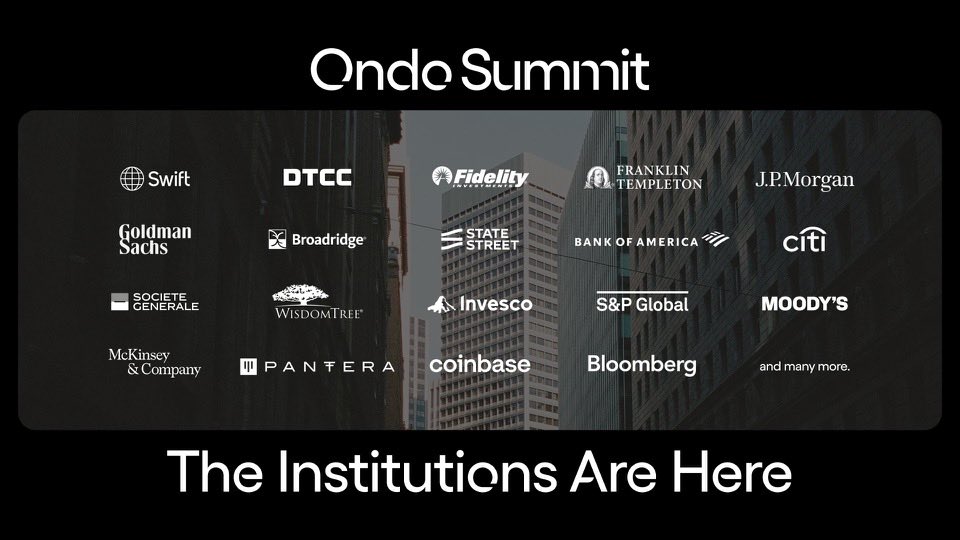 Ondo Summit

Swift
DTCC
Fidelity INVESTMENTS
FRANKLIN TEMPLETON
J.P.Morgan

Goldman Sachs
Broadridge
STATE STREET
BANK OF AMERICA
citi

SOCIETE GENERALE
WISDOMTREE
Invesco
S&P Global
MOODY'S

McKinsey & Company
PANTERA
coinbase
Bloomberg
and many more.

The Institutions Are Here